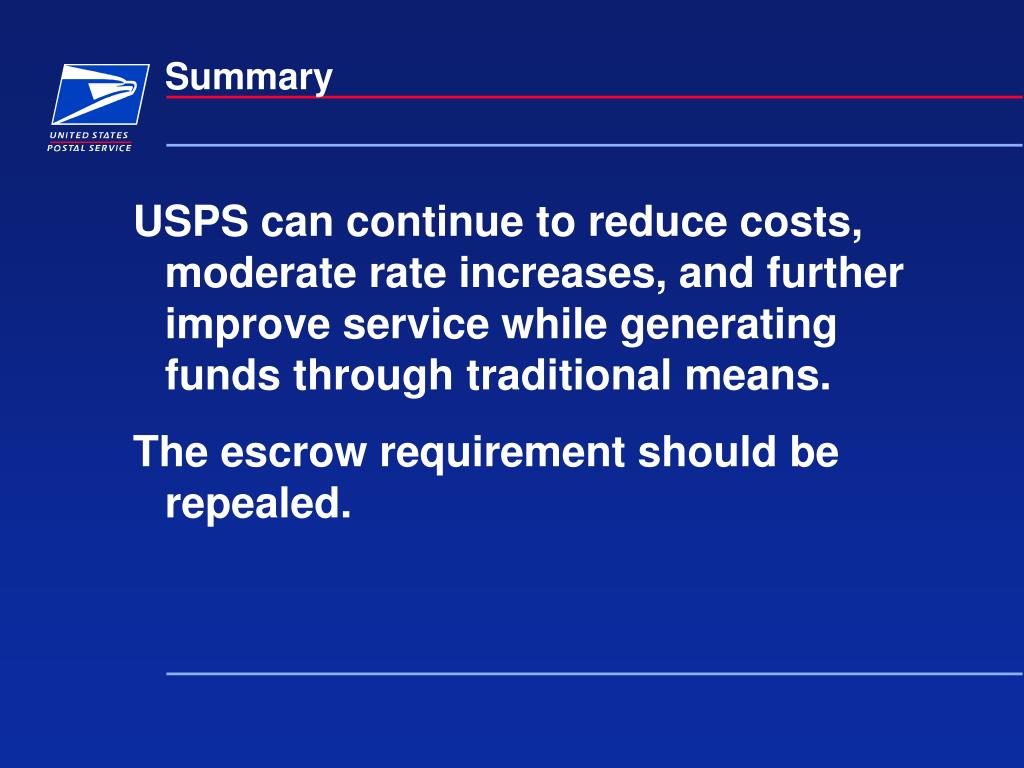 UNITED STATES
POSTAL SERVICE

Summary

USPS can continue to reduce costs, moderate rate increases, and further improve service while generating funds through traditional means.

The escrow requirement should be repealed.